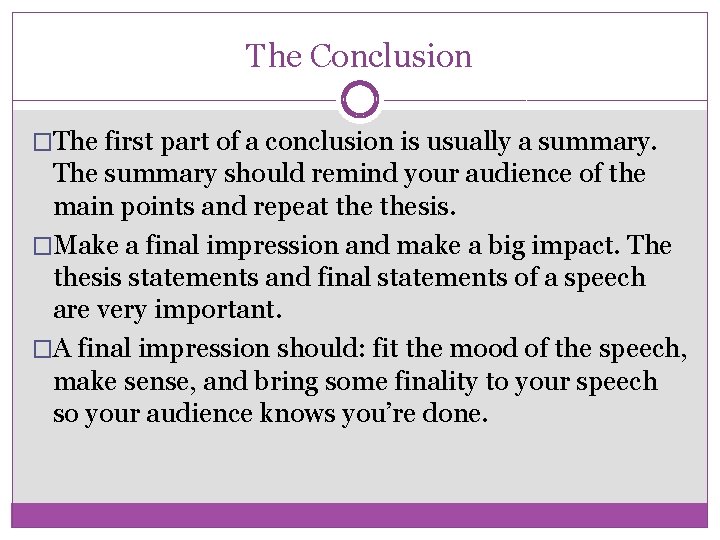 The Conclusion

□The first part of a conclusion is usually a summary. The summary should remind your audience of the main points and repeat the thesis.

□Make a final impression and make a big impact. The thesis statements and final statements of a speech are very important.

□A final impression should: fit the mood of the speech, make sense, and bring some finality to your speech so your audience knows you're done.